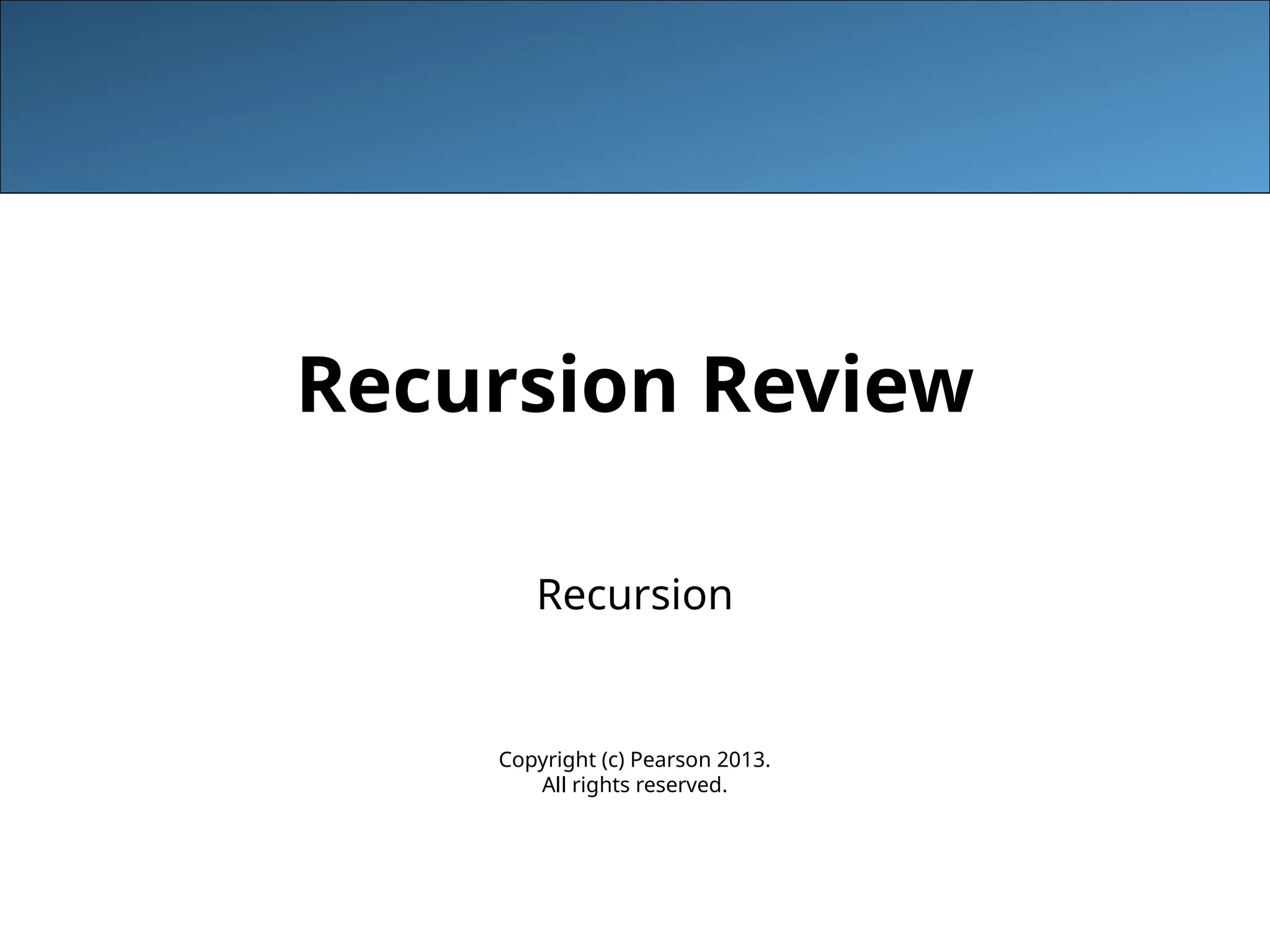 Recursion Review

Recursion

Copyright (c) Pearson 2013.
All rights reserved.